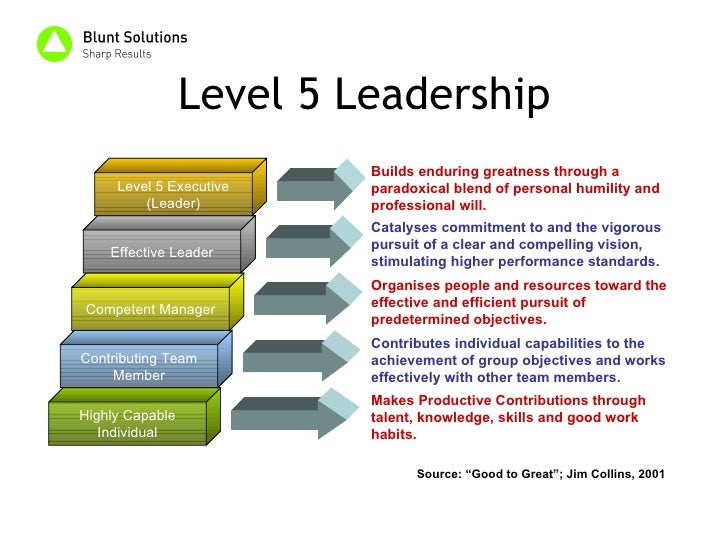 Blunt Solutions
Sharp Results

Level 5 Leadership

Level 5 Executive (Leader)

Builds enduring greatness through a paradoxical blend of personal humility and professional will.

Effective Leader

Catalyses commitment to and the vigorous pursuit of a clear and compelling vision, stimulating higher performance standards.

Competent Manager

Organises people and resources toward the effective and efficient pursuit of predetermined objectives.

Contributing Team Member

Contributes individual capabilities to the achievement of group objectives and works effectively with other team members.

Highly Capable Individual

Makes Productive Contributions through talent, knowledge, skills and good work habits.

Source: “Good to Great”; Jim Collins, 2001